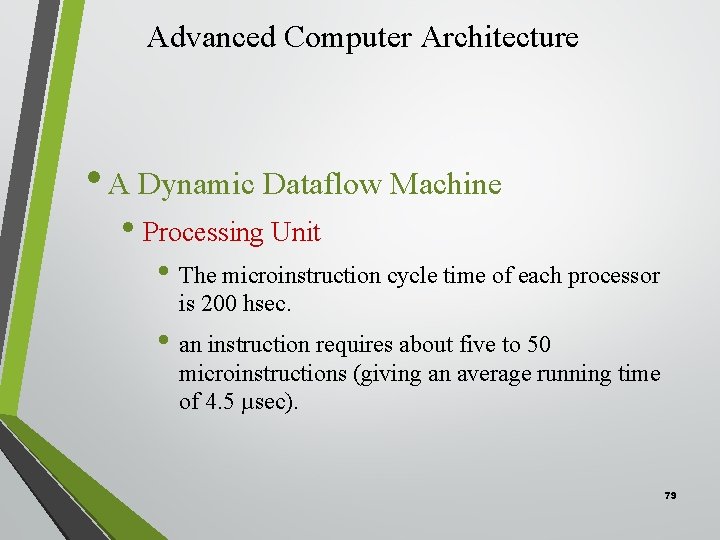 Advanced Computer Architecture

• A Dynamic Dataflow Machine

• Processing Unit

• The microinstruction cycle time of each processor is 200 hsec.

• an instruction requires about five to 50 microinstructions (giving an average running time of 4.5 μsec).

79